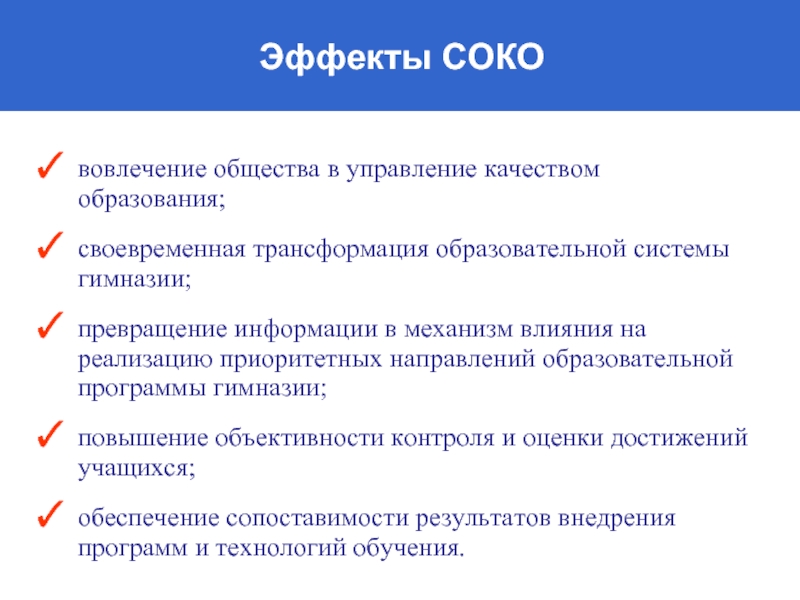 Эффекты СОКО

✓ вовлечение общества в управление качеством образования;

✓ своевременная трансформация образовательной системы гимназии;

✓ превращение информации в механизм влияния на реализацию приоритетных направлений образовательной программы гимназии;

✓ повышение объективности контроля и оценки достижений учащихся;

✓ обеспечение сопоставимости результатов внедрения программ и технологий обучения.